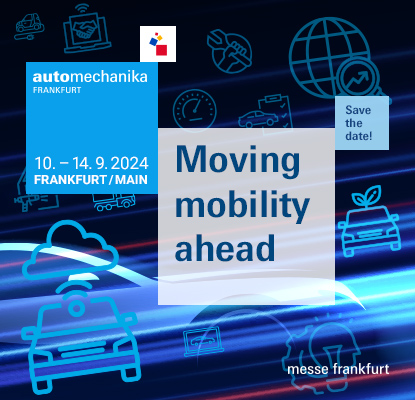 automechanika
FRANKFURT

10. – 14. 9. 2024
FRANKFURT / MAIN

Save the date!

Moving mobility ahead

messe frankfurt